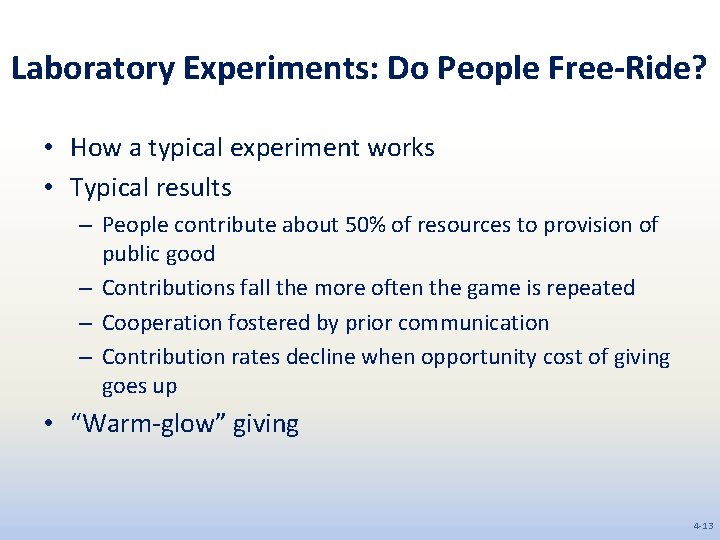 Laboratory Experiments: Do People Free-Ride?

• How a typical experiment works
• Typical results
– People contribute about 50% of resources to provision of public good
– Contributions fall the more often the game is repeated
– Cooperation fostered by prior communication
– Contribution rates decline when opportunity cost of giving goes up
• “Warm-glow” giving

4-13